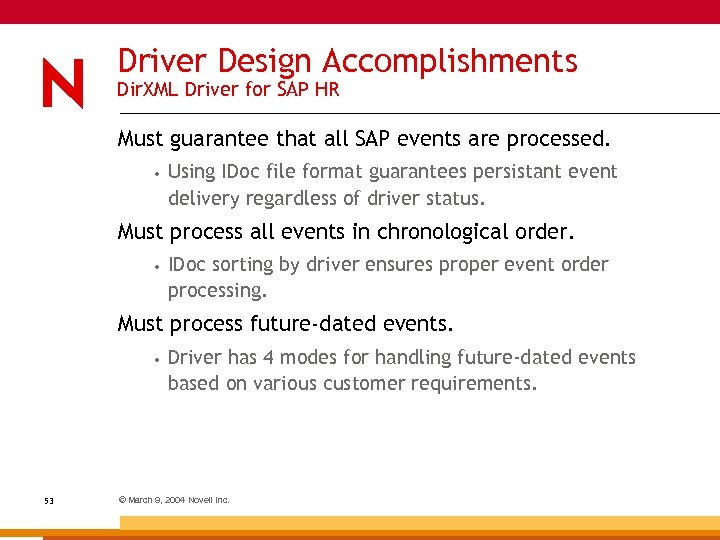 N

Driver Design Accomplishments
DirXML Driver for SAP HR

Must guarantee that all SAP events are processed.

• Using IDoc file format guarantees persistant event delivery regardless of driver status.

Must process all events in chronological order.

• IDoc sorting by driver ensures proper event order processing.

Must process future-dated events.

• Driver has 4 modes for handling future-dated events based on various customer requirements.

53

© March 9, 2004 Novell Inc.